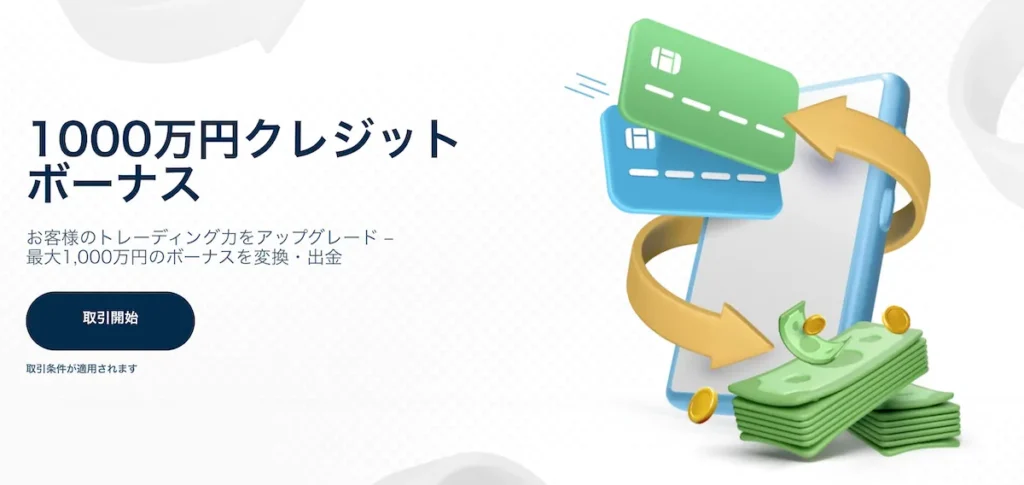 1000万円クレジットボーナス

お客様のトレーディング力をアップグレード – 最大1,000万円のボーナスを変換・出金

取引開始

取引条件が適用されます